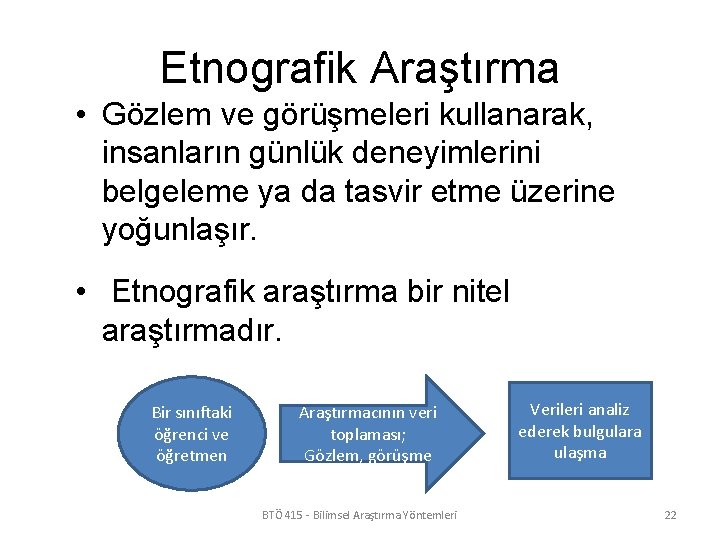 Etnografik Araştırma

• Gözlem ve görüşmeleri kullanarak, insanların günlük deneyimlerini belgeleme ya da tasvir etme üzerine yoğunlaşır.

• Etnografik araştırma bir nitel araştırmadır.

Bir sınıftaki öğrenci ve öğretmen

Araştırmacının veri toplaması; Gözlem, görüşme

Verileri analiz ederek bulgulara ulaşma

BTÖ 415 - Bilimsel Araştırma Yöntemleri

22